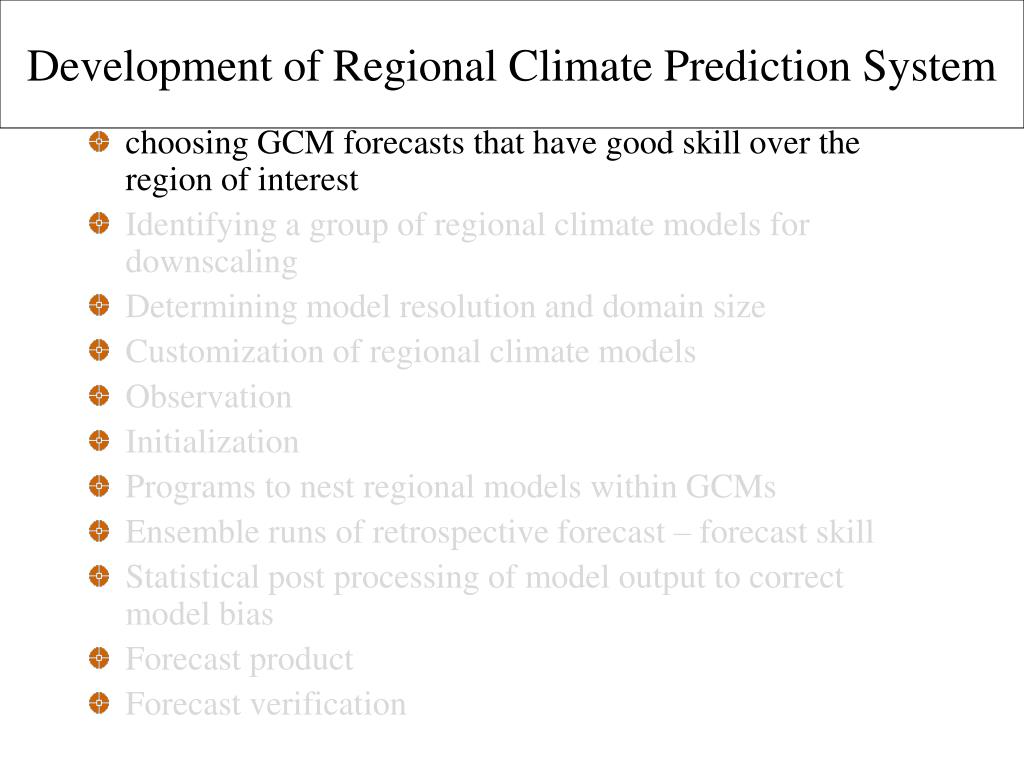 Development of Regional Climate Prediction System

choosing GCM forecasts that have good skill over the region of interest

Identifying a group of regional climate models for downscaling

Determining model resolution and domain size

Customization of regional climate models

Observation

Initialization

Programs to nest regional models within GCMs

Ensemble runs of retrospective forecast – forecast skill

Statistical post processing of model output to correct model bias

Forecast product

Forecast verification